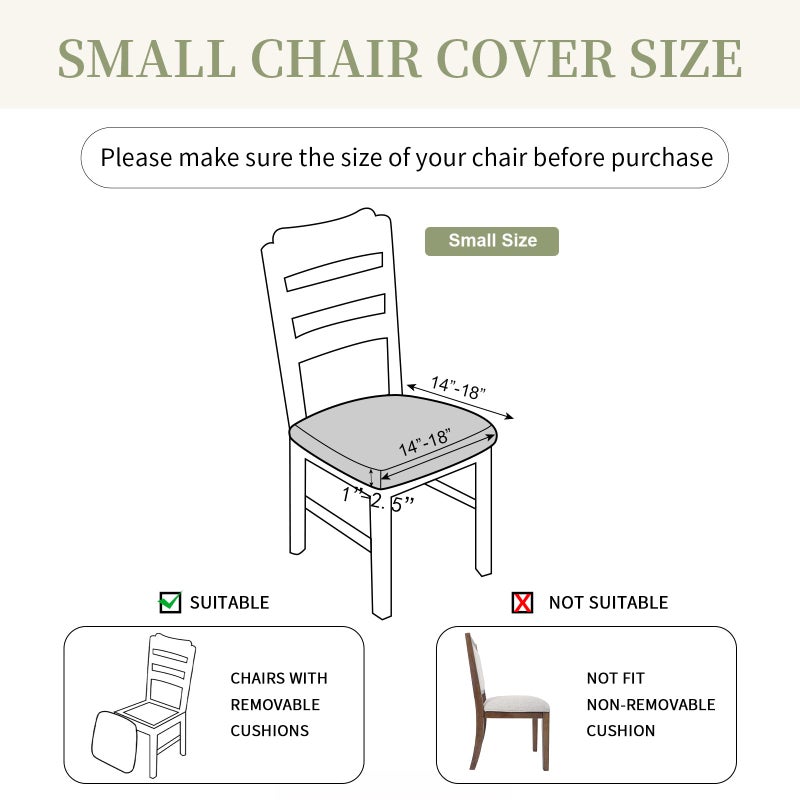 SMALL CHAIR COVER SIZE

Please make sure the size of your chair before purchase

Small Size

14”-18”

14”-18”

1”-2. 5”

SUITABLE

NOT SUITABLE

CHAIRS WITH REMOVABLE CUSHIONS

NOT FIT NON-REMOVABLE CUSHION